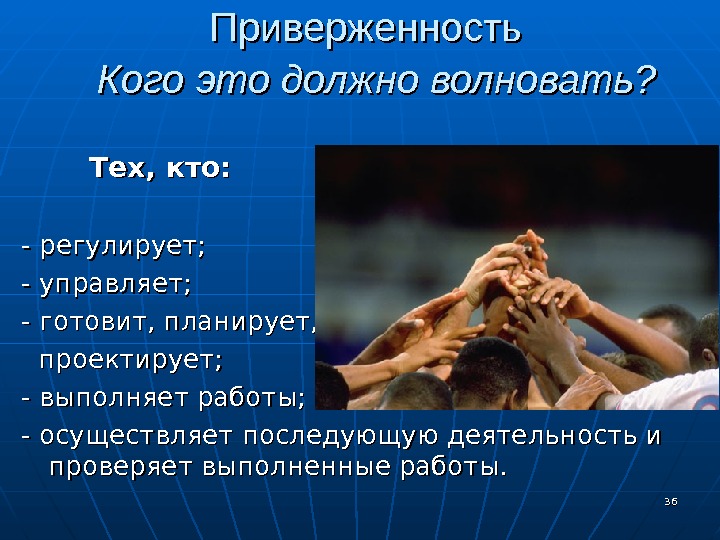 Приверженность

Кого это должно волновать?

Тех, кто:

- регулирует;
- управляет;
- готовит, планирует,
проектирует;
- выполняет работы;
- осуществляет последующую деятельность и проверяет выполненные работы.

36